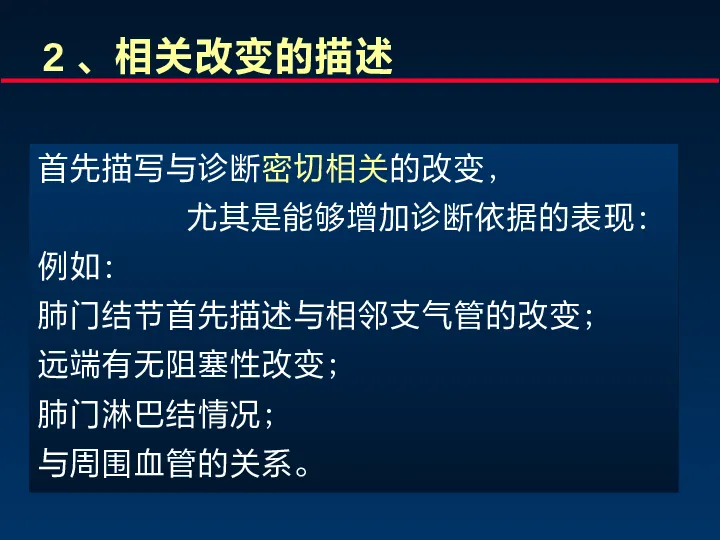 2 、相关改变的描述

首先描写与诊断密切相关的改变，
尤其是能够增加诊断依据的表现：
例如：
肺门结节首先描述与相邻支气管的改变；
远端有无阻塞性改变；
肺门淋巴结情况；
与周围血管的关系。